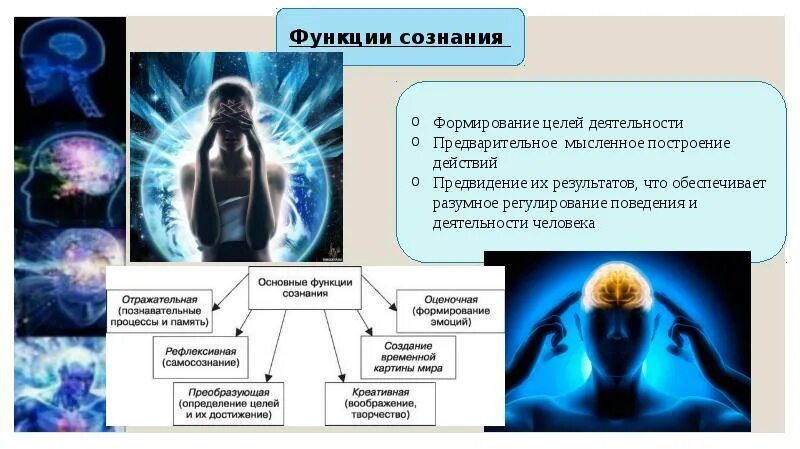 Функции сознания

o Формирование целей деятельности
o Предварительное мысленное построение действий
o Предвидение их результатов, что обеспечивает разумное регулирование поведения и деятельности человека

Основные функции сознания

Отражательная (познавательные процессы и память)

Рефлексивная (самосознание)

Преобразующая (определение целей и их достижение)

Креативная (воображение, творчество)

Создание временной картины мира

Оценочная (формирование эмоций)